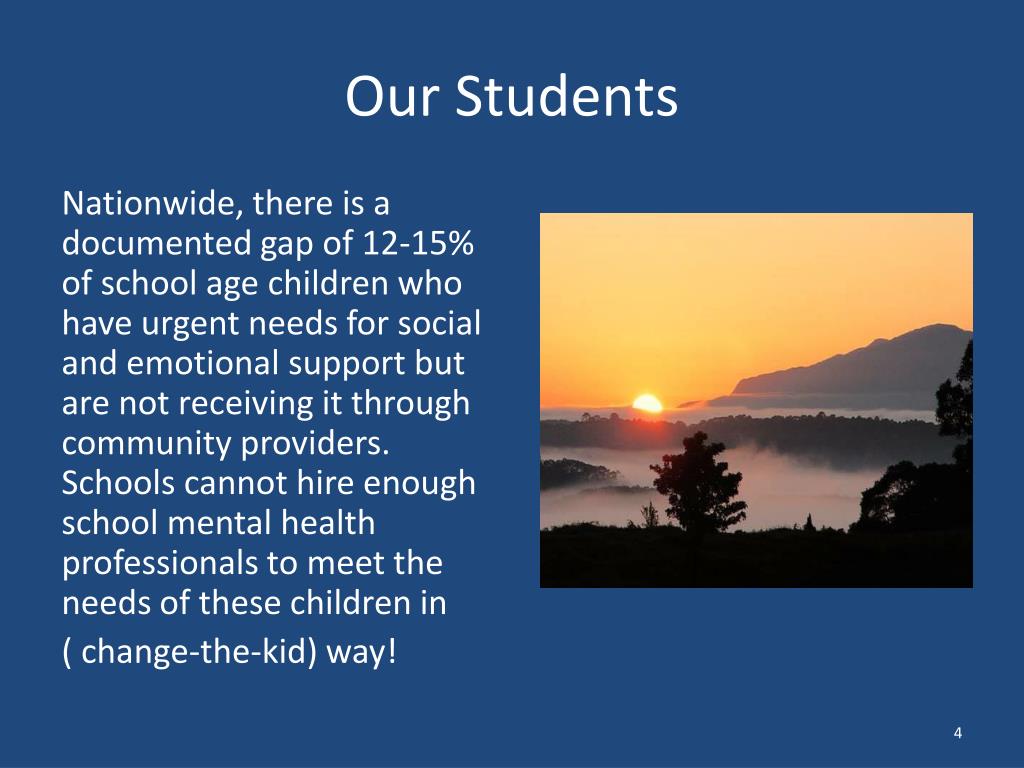 Our Students

Nationwide, there is a documented gap of 12-15% of school age children who have urgent needs for social and emotional support but are not receiving it through community providers. Schools cannot hire enough school mental health professionals to meet the needs of these children in ( change-the-kid) way!

4